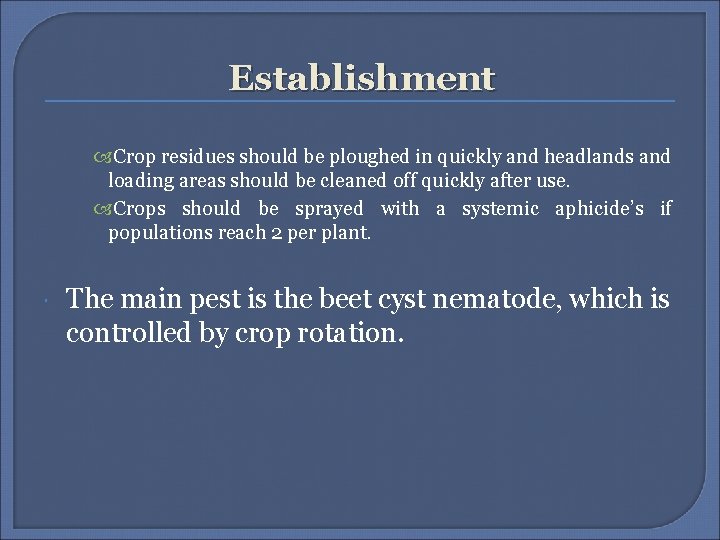 Establishment

Crop residues should be ploughed in quickly and headlands and loading areas should be cleaned off quickly after use.

Crops should be sprayed with a systemic aphicide's if populations reach 2 per plant.

The main pest is the beet cyst nematode, which is controlled by crop rotation.